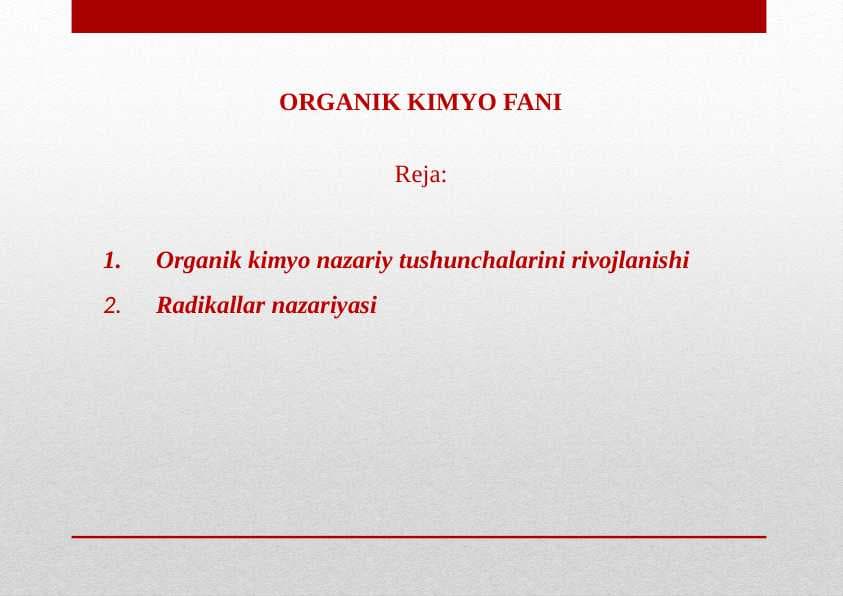 ORGANIK KIMYO FANI

Reja:

1. Organik kimyo nazariy tushunchalarini rivojlanishi
2. Radikallar nazariyasi